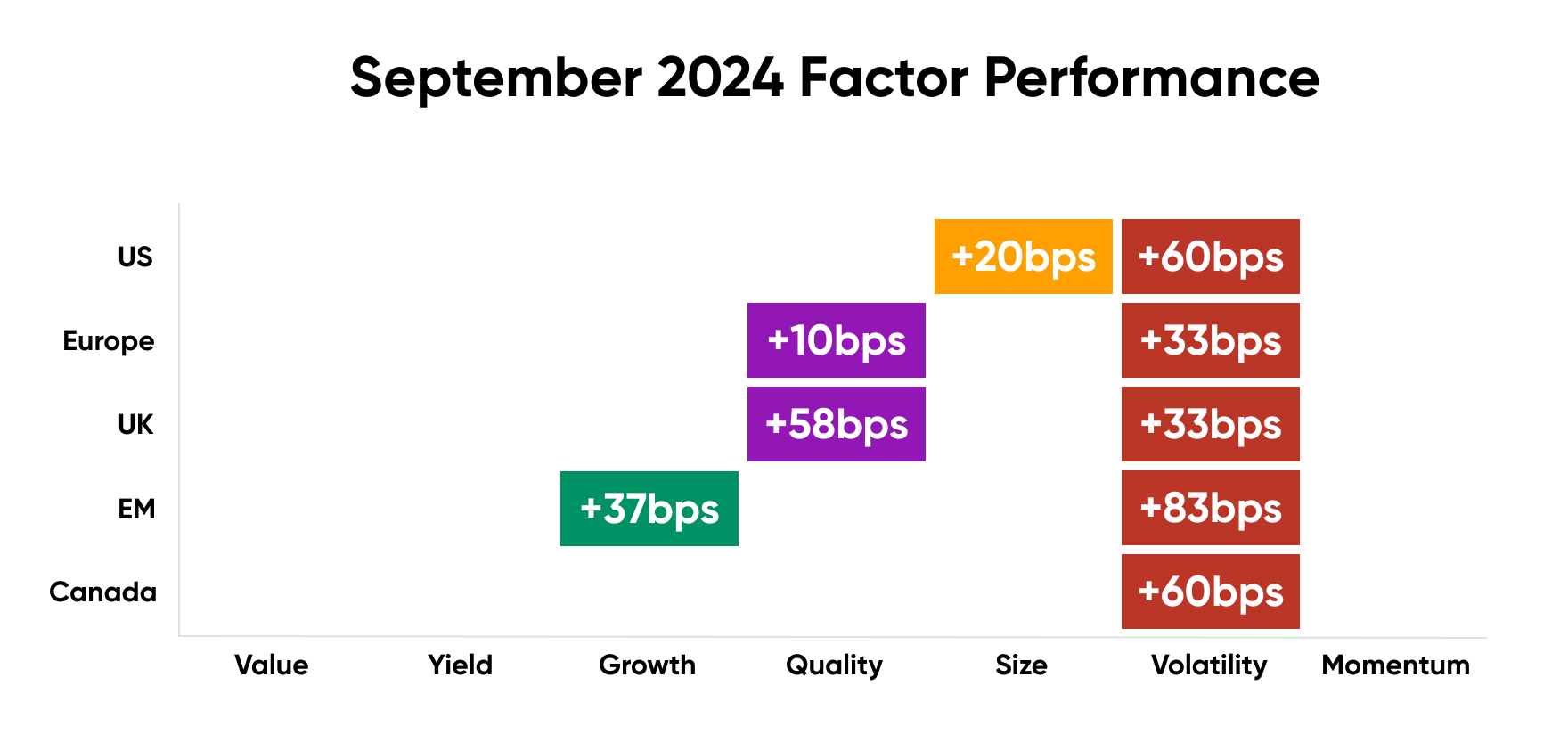 September 2024 Factor Performance

| | Value | Yield | Growth | Quality | Size | Volatility | Momentum |
|---|---|---|---|---|---|---|---|
| US | | | | | +20bps | +60bps | |
| Europe | | | | +10bps | | +33bps | |
| UK | | | | +58bps | | +33bps | |
| EM | | | +37bps | | | +83bps | |
| Canada | | | | | | +60bps | |